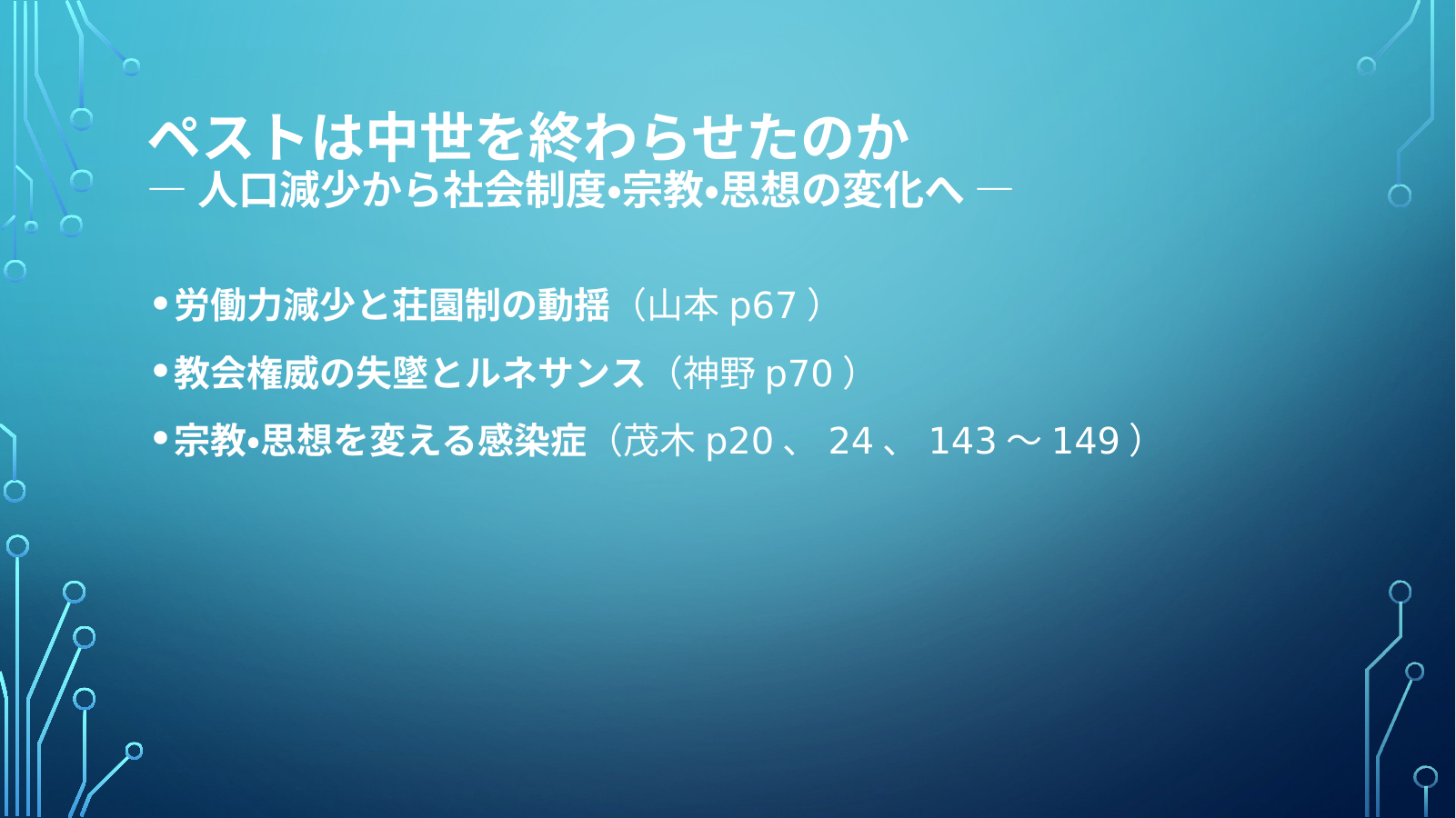 ペストは中世を終わらせたのか
― 人口減少から社会制度•宗教•思想の変化へ ―

• 労働力減少と荘園制の動揺（山本 p67 ）
• 教会権威の失墜とルネサンス（神野 p70 ）
• 宗教•思想を変える感染症（茂木 p20 、 24 、 143 ～ 149 ）